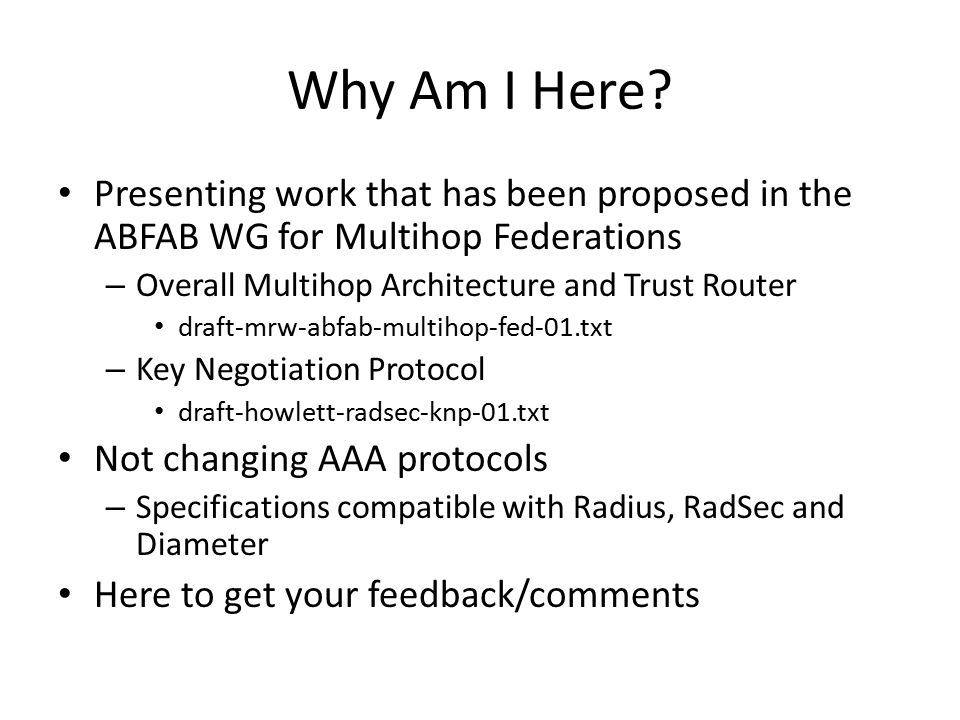 Why Am I Here?

• Presenting work that has been proposed in the ABFAB WG for Multihop Federations
  – Overall Multihop Architecture and Trust Router
    • draft-mrw-abfab-multihop-fed-01.txt
  – Key Negotiation Protocol
    • draft-howlett-radsec-knp-01.txt
• Not changing AAA protocols
  – Specifications compatible with Radius, RadSec and Diameter
• Here to get your feedback/comments